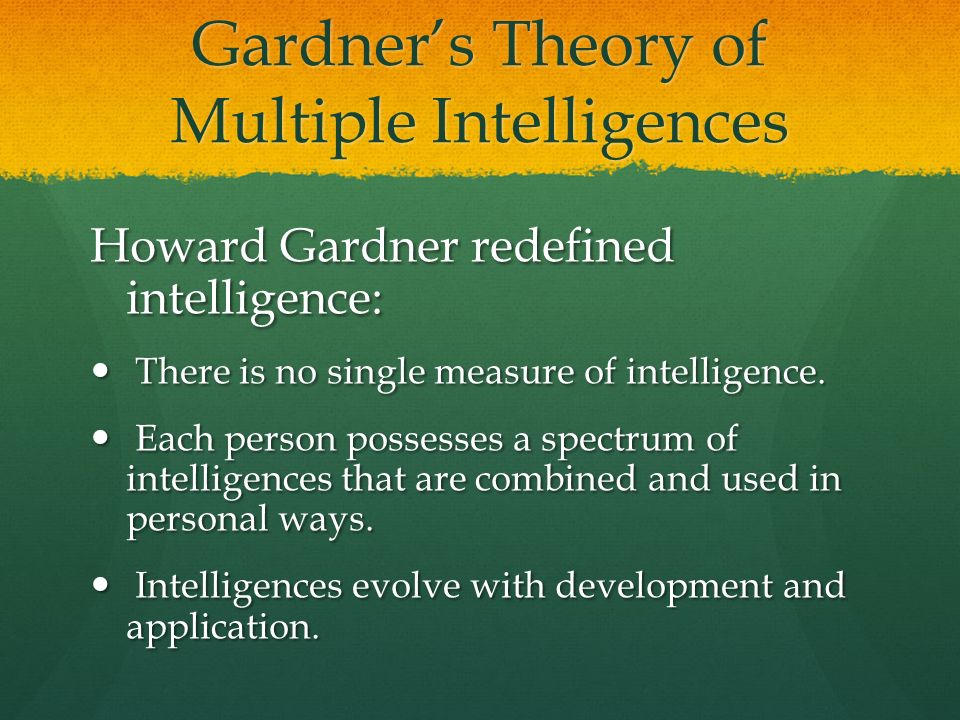 Gardner's Theory of Multiple Intelligences

Howard Gardner redefined intelligence:

• There is no single measure of intelligence.

• Each person possesses a spectrum of intelligences that are combined and used in personal ways.

• Intelligences evolve with development and application.